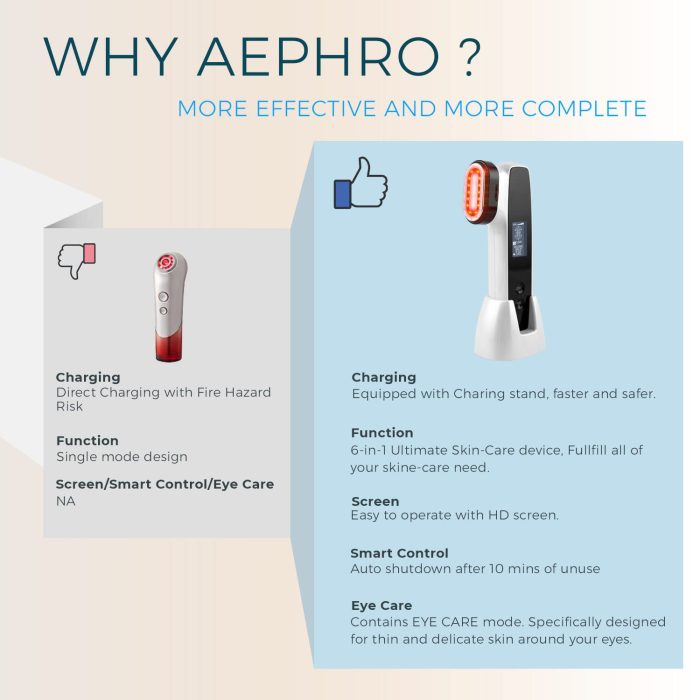 WHY AEPHRO ?

MORE EFFECTIVE AND MORE COMPLETE

Charging
Direct Charging with Fire Hazard Risk

Function
Single mode design

Screen/Smart Control/Eye Care
NA

Charging
Equipped with Charing stand, faster and safer.

Function
6-in-1 Ultimate Skin-Care device, Fullfill all of your skine-care need.

Screen
Easy to operate with HD screen.

Smart Control
Auto shutdown after 10 mins of unuse

Eye Care
Contains EYE CARE mode. Specifically designed for thin and delicate skin around your eyes.